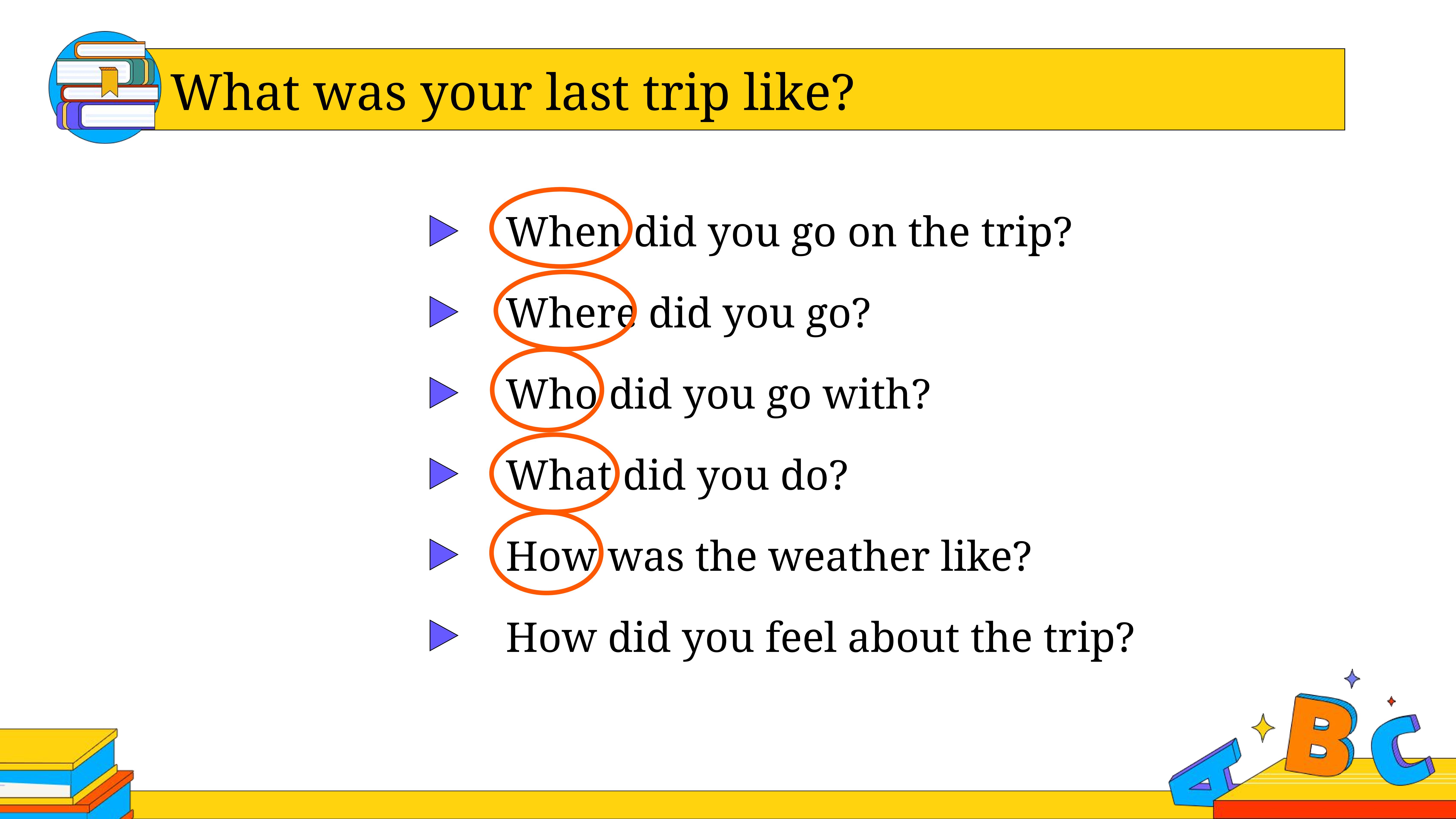 What was your last trip like?

When did you go on the trip?

Where did you go?

Who did you go with?

What did you do?

How was the weather like?

How did you feel about the trip?

A B C